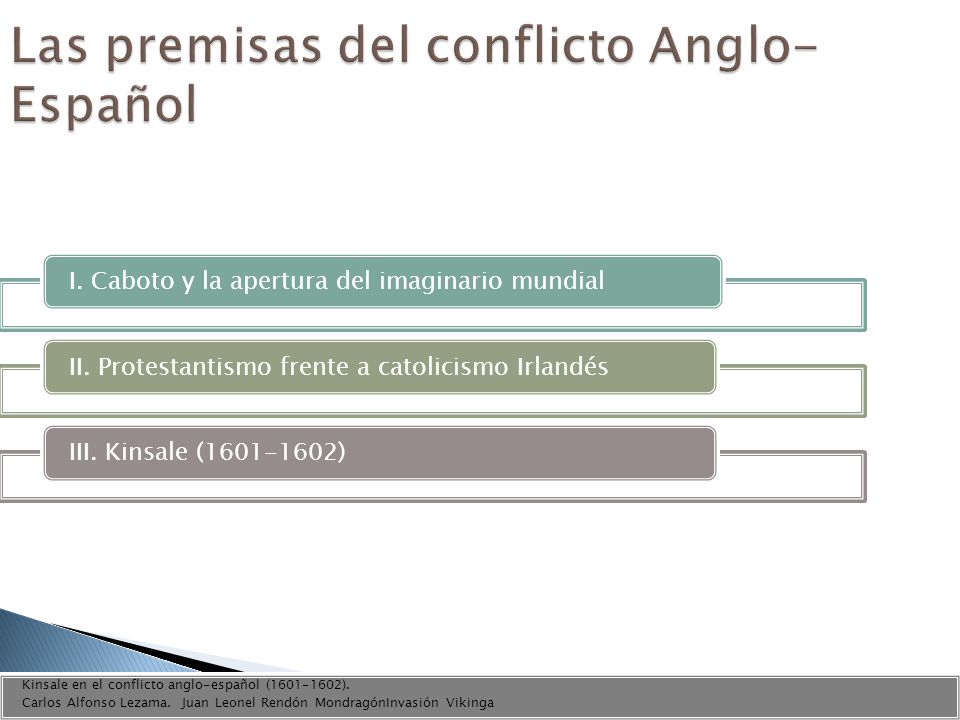 Las premisas del conflicto Anglo-Español

I. Caboto y la apertura del imaginario mundial

II. Protestantismo frente a catolicismo Irlandés

III. Kinsale (1601-1602)

Kinsale en el conflicto anglo-español (1601-1602).
Carlos Alfonso Lezama. Juan Leonel Rendón MondragónInvasión Vikinga